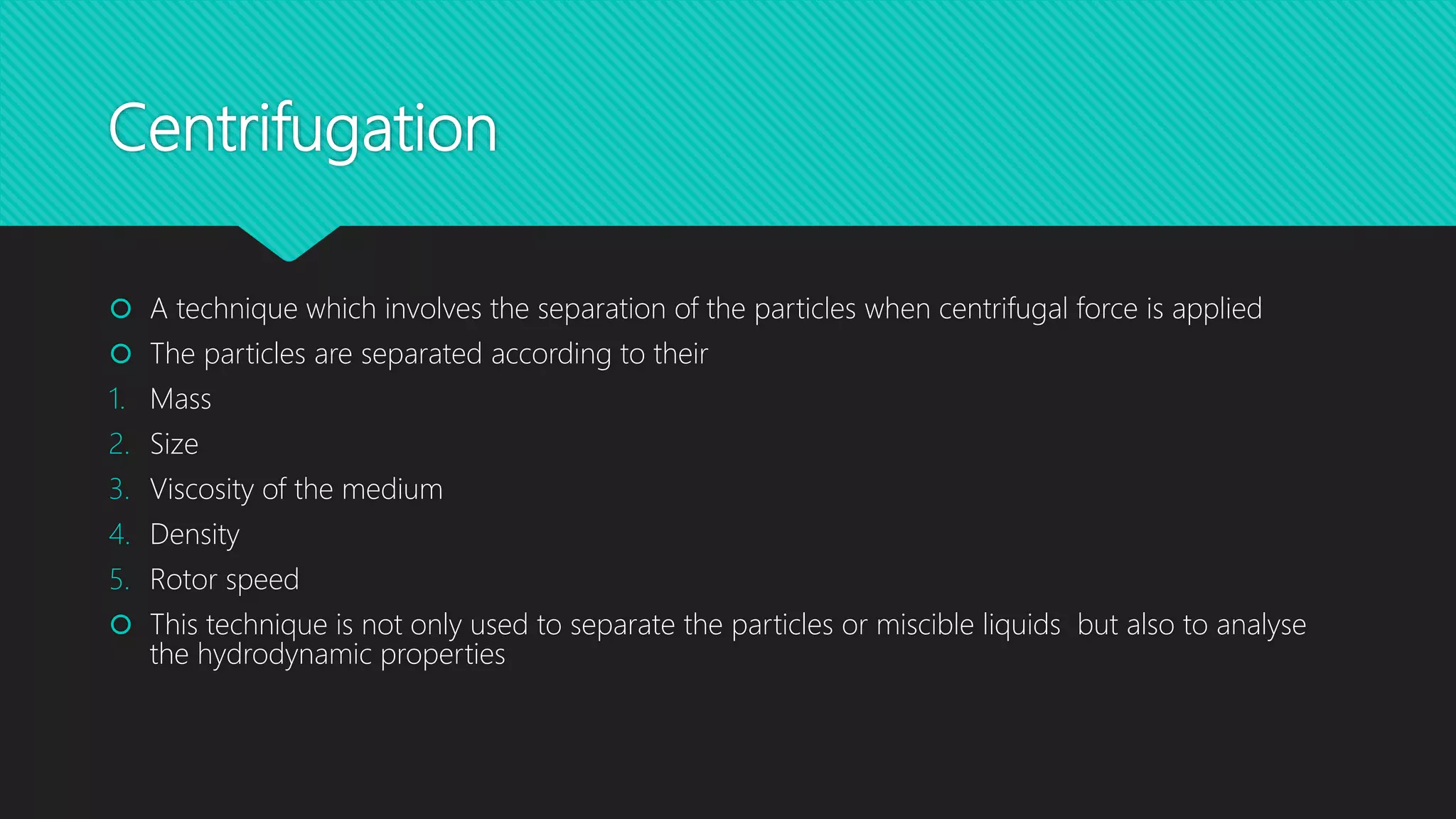 Centrifugation

A technique which involves the separation of the particles when centrifugal force is applied

The particles are separated according to their

1. Mass
2. Size
3. Viscosity of the medium
4. Density
5. Rotor speed

This technique is not only used to separate the particles or miscible liquids but also to analyse the hydrodynamic properties